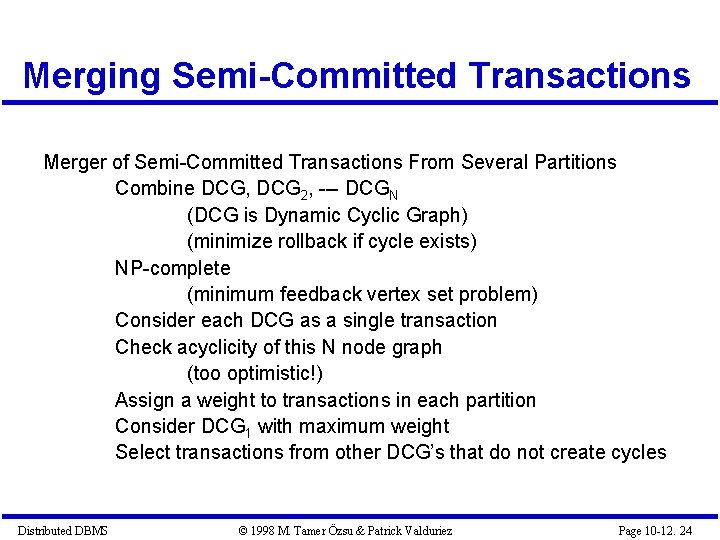 Merging Semi-Committed Transactions

Merger of Semi-Committed Transactions From Several Partitions

Combine DCG, $DCG_2$, --- $DCG_N$

(DCG is Dynamic Cyclic Graph)

(minimize rollback if cycle exists)

NP-complete

(minimum feedback vertex set problem)

Consider each DCG as a single transaction

Check acyclicity of this N node graph

(too optimistic!)

Assign a weight to transactions in each partition

Consider $DCG_1$ with maximum weight

Select transactions from other DCG's that do not create cycles

Distributed DBMS

© 1998 M. Tamer Özsu & Patrick Valduriez

Page 10-12. 24